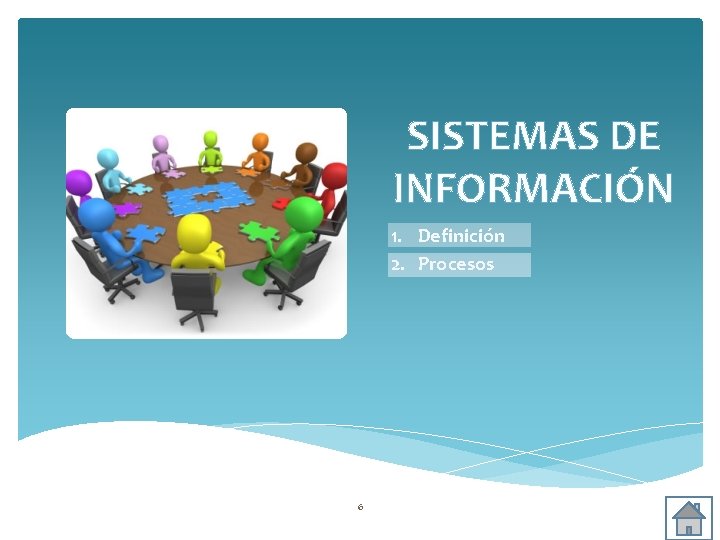 SISTEMAS DE INFORMACIÓN

1. Definición
2. Procesos

6